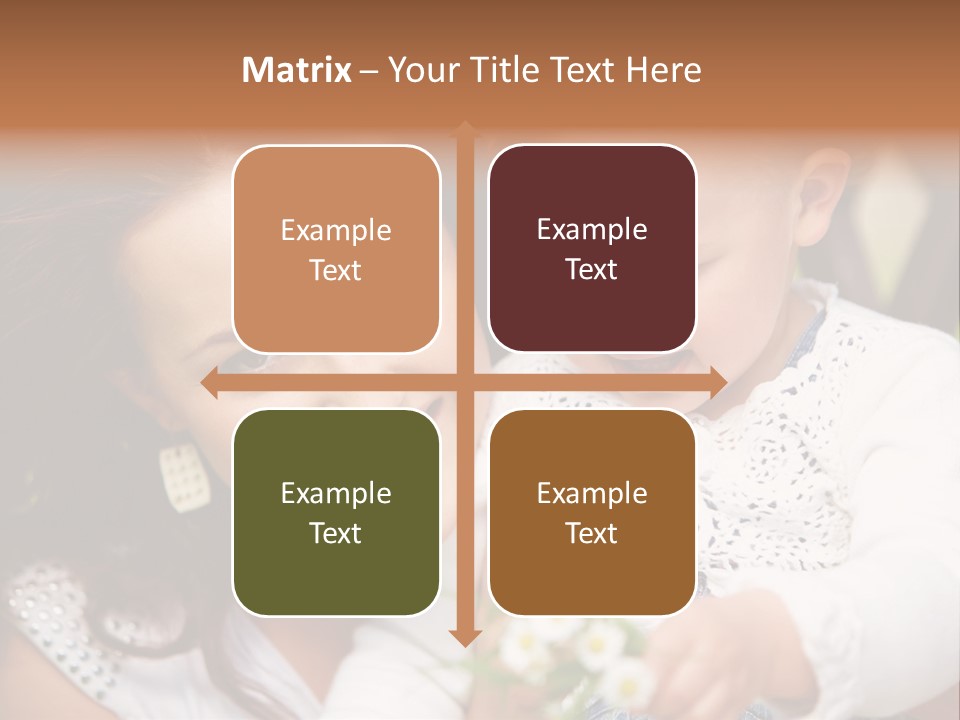 Matrix – Your Title Text Here

Example Text

Example Text

Example Text

Example Text